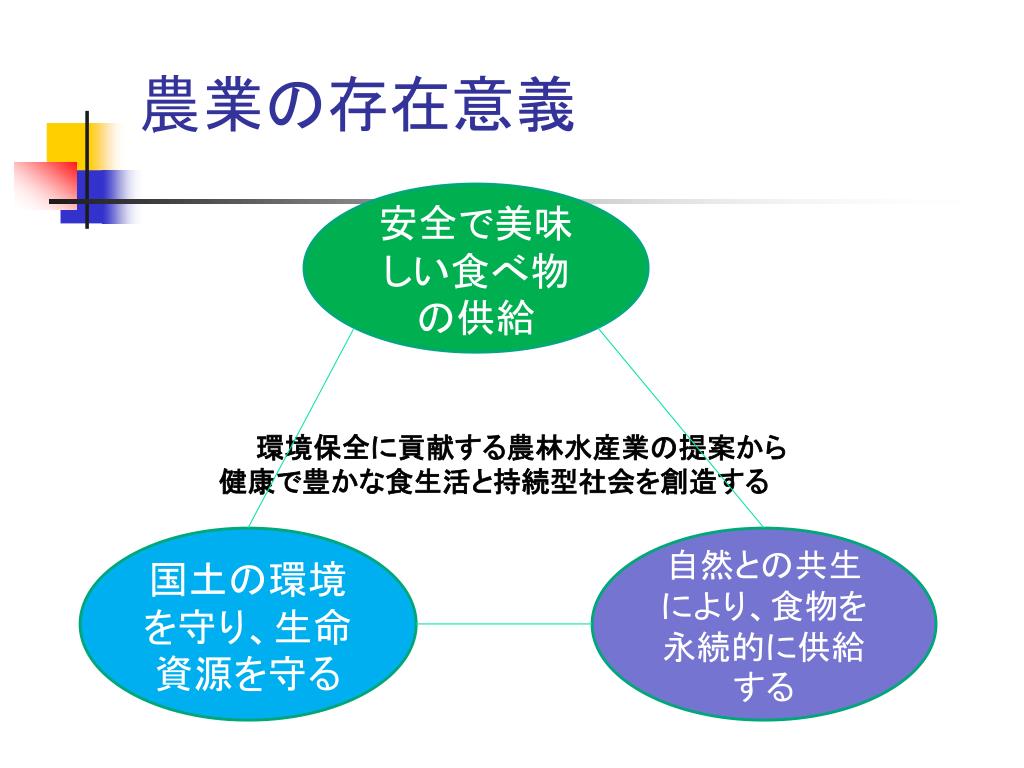 農業の存在意義

安全で美味しい食べ物の供給

環境保全に貢献する農林水産業の提案から
健康で豊かな食生活と持続型社会を創造する

国土の環境を守り、生命資源を守る

自然との共生により、食物を永続的に供給する